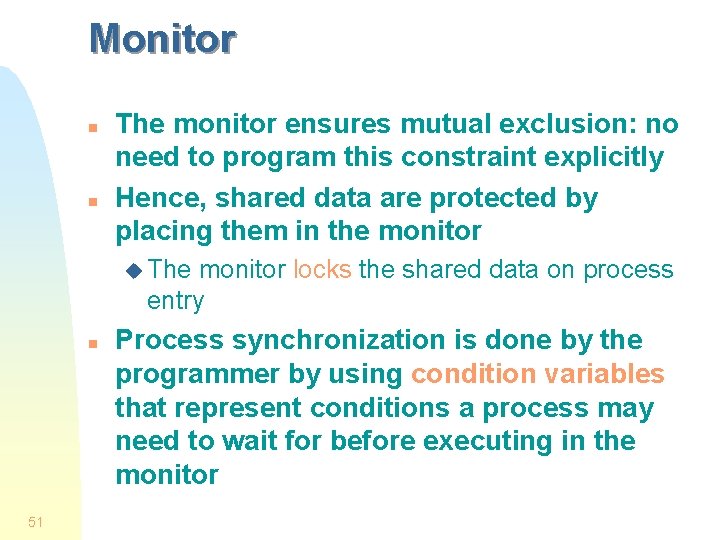 Monitor

The monitor ensures mutual exclusion: no need to program this constraint explicitly

Hence, shared data are protected by placing them in the monitor

The monitor locks the shared data on process entry

Process synchronization is done by the programmer by using condition variables that represent conditions a process may need to wait for before executing in the monitor

51